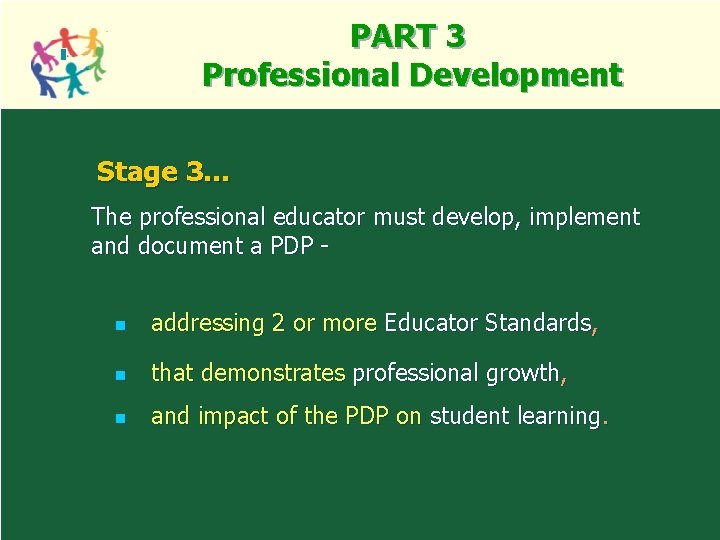 PART 3
Professional Development

Stage 3…

The professional educator must develop, implement and document a PDP -

- addressing 2 or more Educator Standards,
- that demonstrates professional growth,
- and impact of the PDP on student learning.